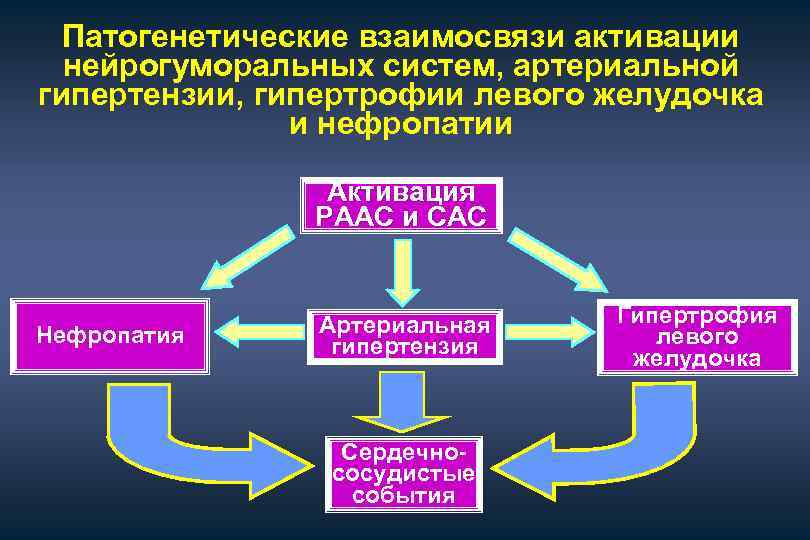 Патогенетические взаимосвязи активации нейрогуморальных систем, артериальной гипертензии, гипертрофии левого желудочка и нефропатии

Активация РААС и САС

Нефропатия

Артериальная гипертензия

Гипертрофия левого желудочка

Сердечно-сосудистые события